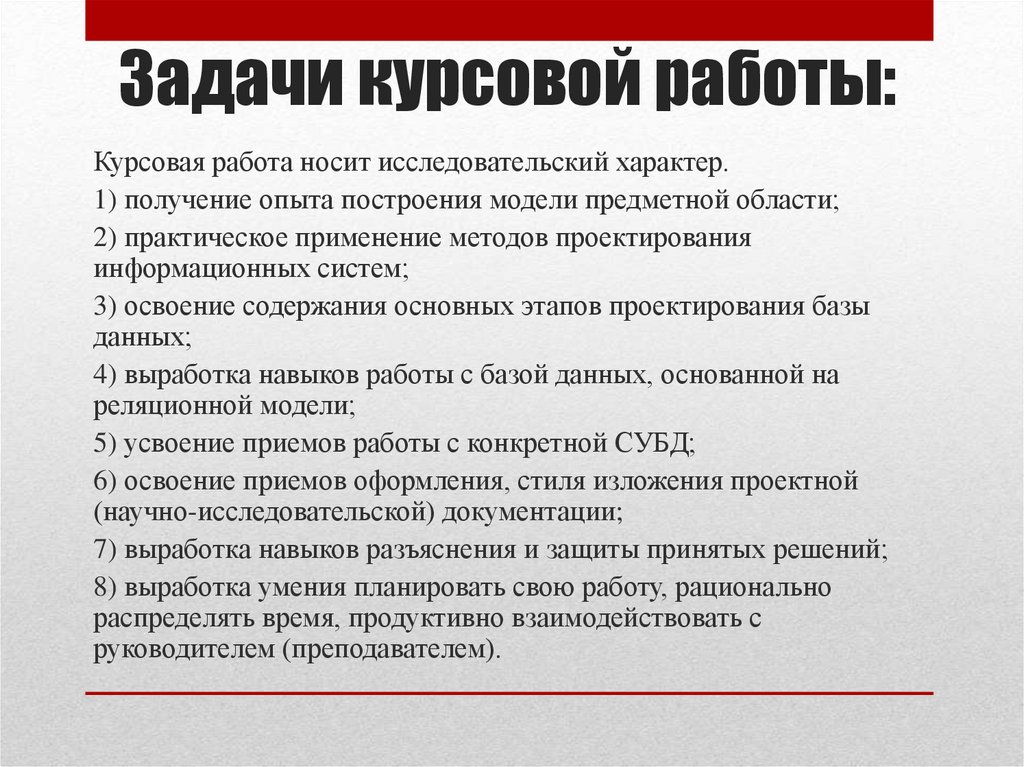 Задачи курсовой работы:

Курсовая работа носит исследовательский характер.

1) получение опыта построения модели предметной области;

2) практическое применение методов проектирования информационных систем;

3) освоение содержания основных этапов проектирования базы данных;

4) выработка навыков работы с базой данных, основанной на реляционной модели;

5) усвоение приемов работы с конкретной СУБД;

6) освоение приемов оформления, стиля изложения проектной (научно-исследовательской) документации;

7) выработка навыков разъяснения и защиты принятых решений;

8) выработка умения планировать свою работу, рационально распределять время, продуктивно взаимодействовать с руководителем (преподавателем).